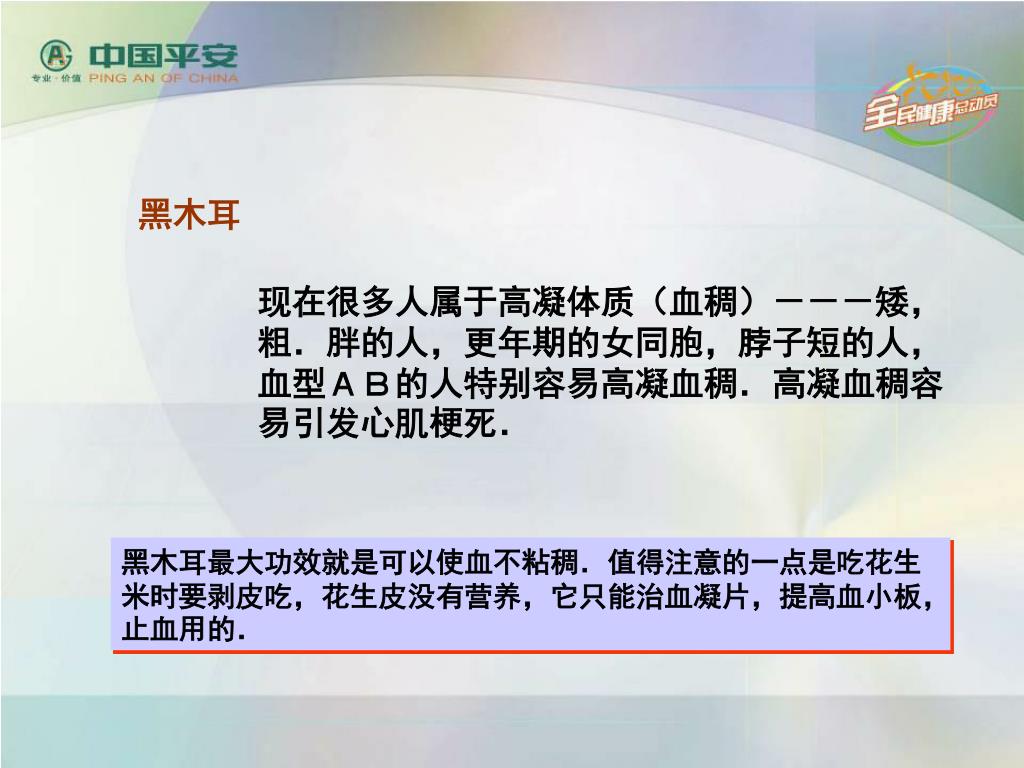 中国平安
专业·价值 PING AN OF CHINA

全民健康总动员

黑木耳

现在很多人属于高凝体质（血稠）－－－矮，粗．胖的人，更年期的女同胞，脖子短的人，血型ＡＢ的人特别容易高凝血稠．高凝血稠容易引发心肌梗死．

黑木耳最大功效就是可以使血不粘稠．值得注意的一点是吃花生米时要剥皮吃，花生皮没有营养，它只能治血凝片，提高血小板，止血用的．